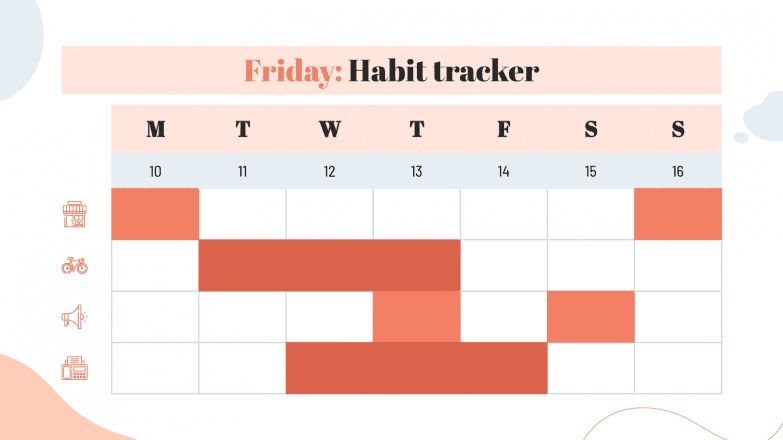 Friday: Habit tracker

| M | T | W | T | F | S | S |
|---|---|---|---|---|---|---|
| 10 | 11 | 12 | 13 | 14 | 15 | 16 |
| | | | | | | |
| | | | | | | |
| | | | | | | |
| | | | | | | |